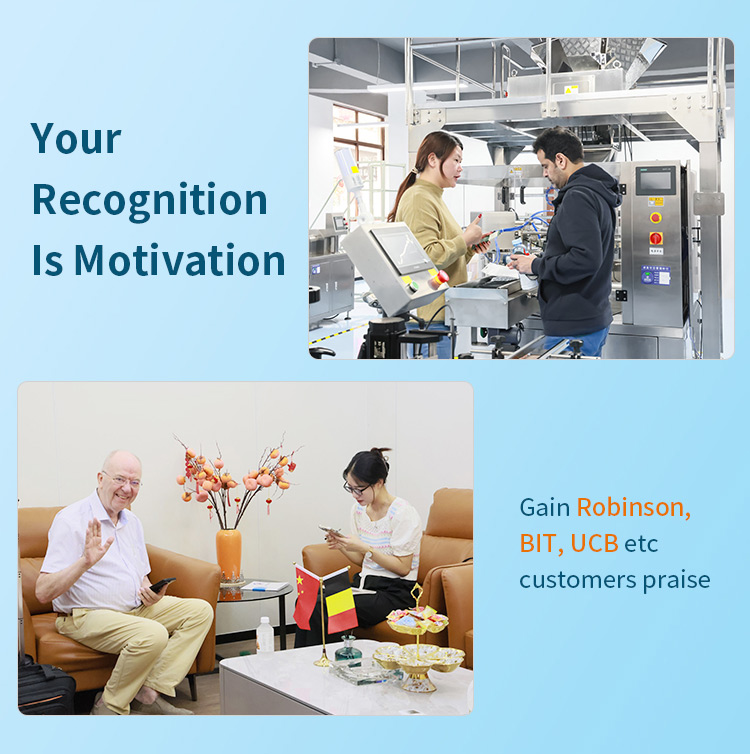 Your Recognition Is Motivation

Gain Robinson, BIT, UCB etc customers praise